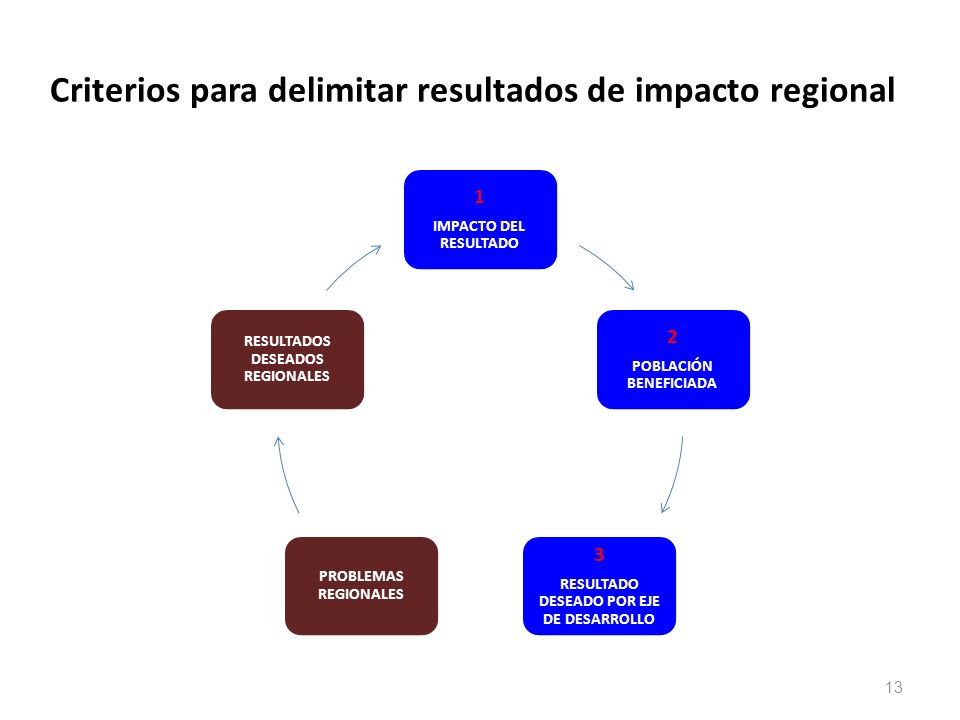 Criterios para delimitar resultados de impacto regional

1
IMPACTO DEL RESULTADO

2
POBLACIÓN BENEFICIADA

3
RESULTADO DESEADO POR EJE DE DESARROLLO

PROBLEMAS REGIONALES

RESULTADOS DESEADOS REGIONALES

13